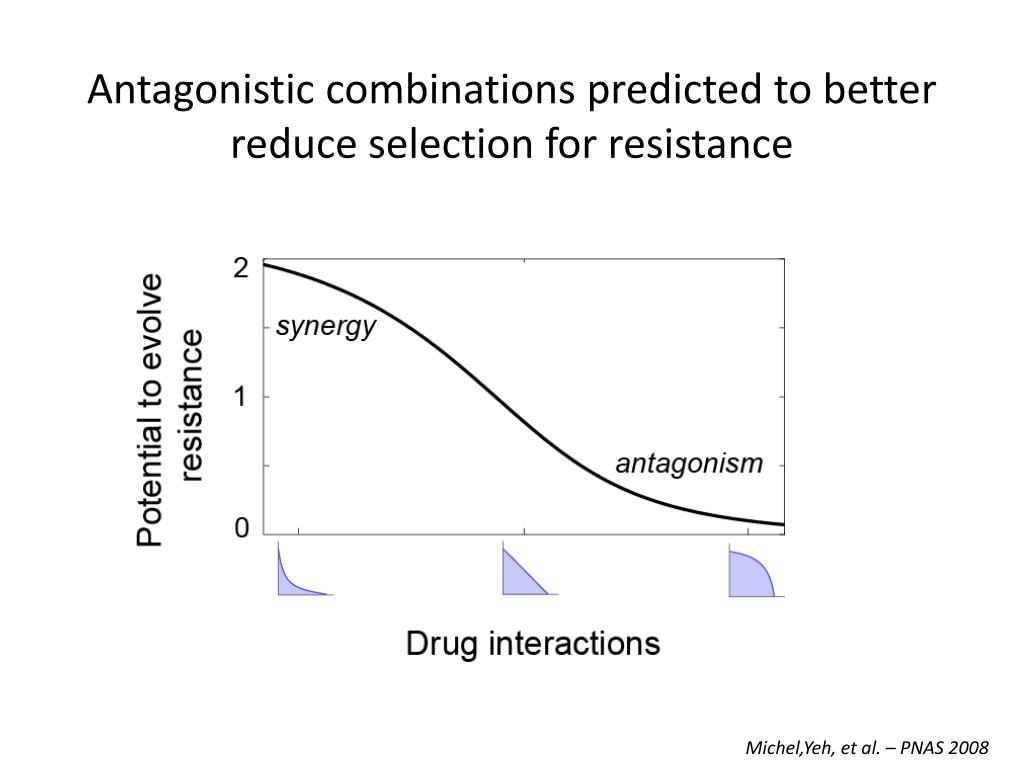 Antagonistic combinations predicted to better reduce selection for resistance

Potential to evolve resistance

2

1

0

synergy

antagonism

Drug interactions

Michel,Yeh, et al. – PNAS 2008